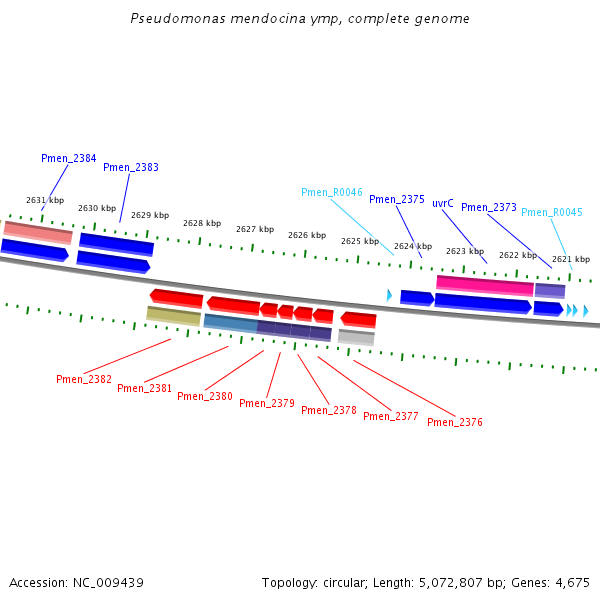 Pseudomonas mendocina ymp, complete genome

Pmen_2384
Pmen_2383
Pmen_R0046
Pmen_2375
uvrC
Pmen_2373
Pmen_R0045

2631 kbp
2630 kbp
2629 kbp
2628 kbp
2627 kbp
2626 kbp
2625 kbp
2624 kbp
2623 kbp
2622 kbp
2621 kbp

Pmen_2382
Pmen_2381
Pmen_2380
Pmen_2379
Pmen_2378
Pmen_2377
Pmen_2376

Accession: NC_009439

Topology: circular; Length: 5,072,807 bp; Genes: 4,675